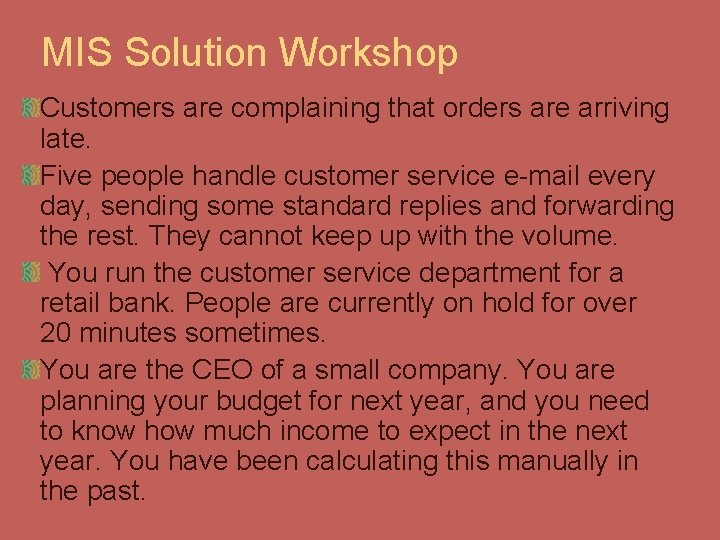 MIS Solution Workshop

Customers are complaining that orders are arriving late.

Five people handle customer service e-mail every day, sending some standard replies and forwarding the rest. They cannot keep up with the volume.

You run the customer service department for a retail bank. People are currently on hold for over 20 minutes sometimes.

You are the CEO of a small company. You are planning your budget for next year, and you need to know how much income to expect in the next year. You have been calculating this manually in the past.